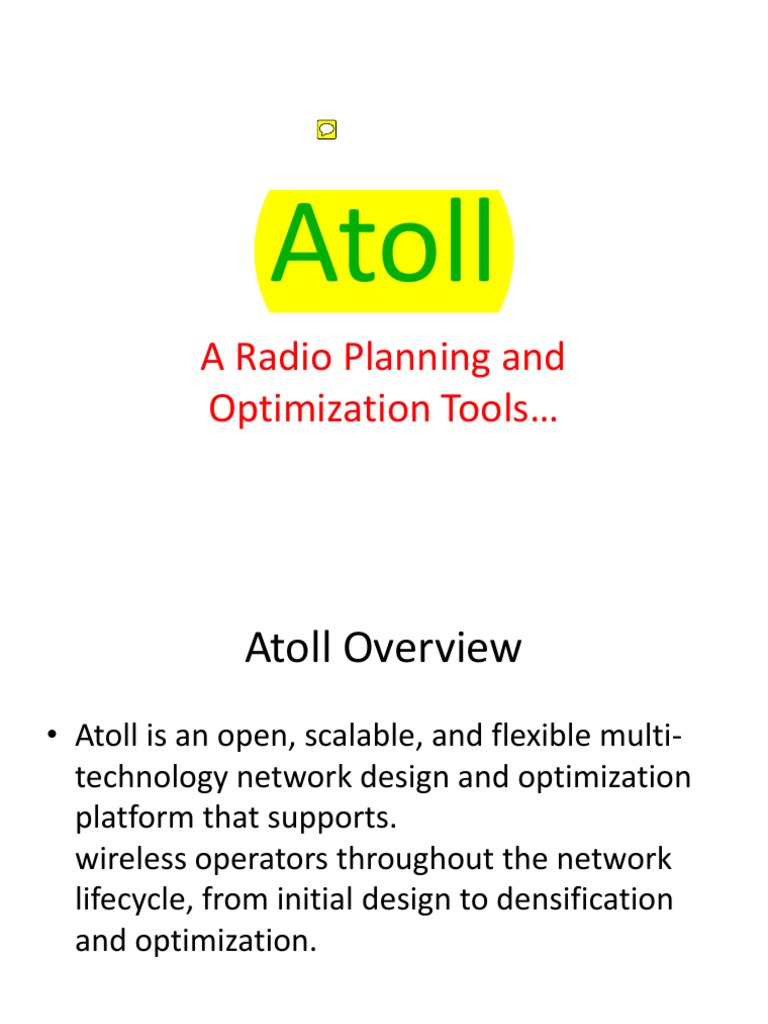 Atoll

A Radio Planning and Optimization Tools…

Atoll Overview

• Atoll is an open, scalable, and flexible multi-technology network design and optimization platform that supports.
wireless operators throughout the network lifecycle, from initial design to densification and optimization.